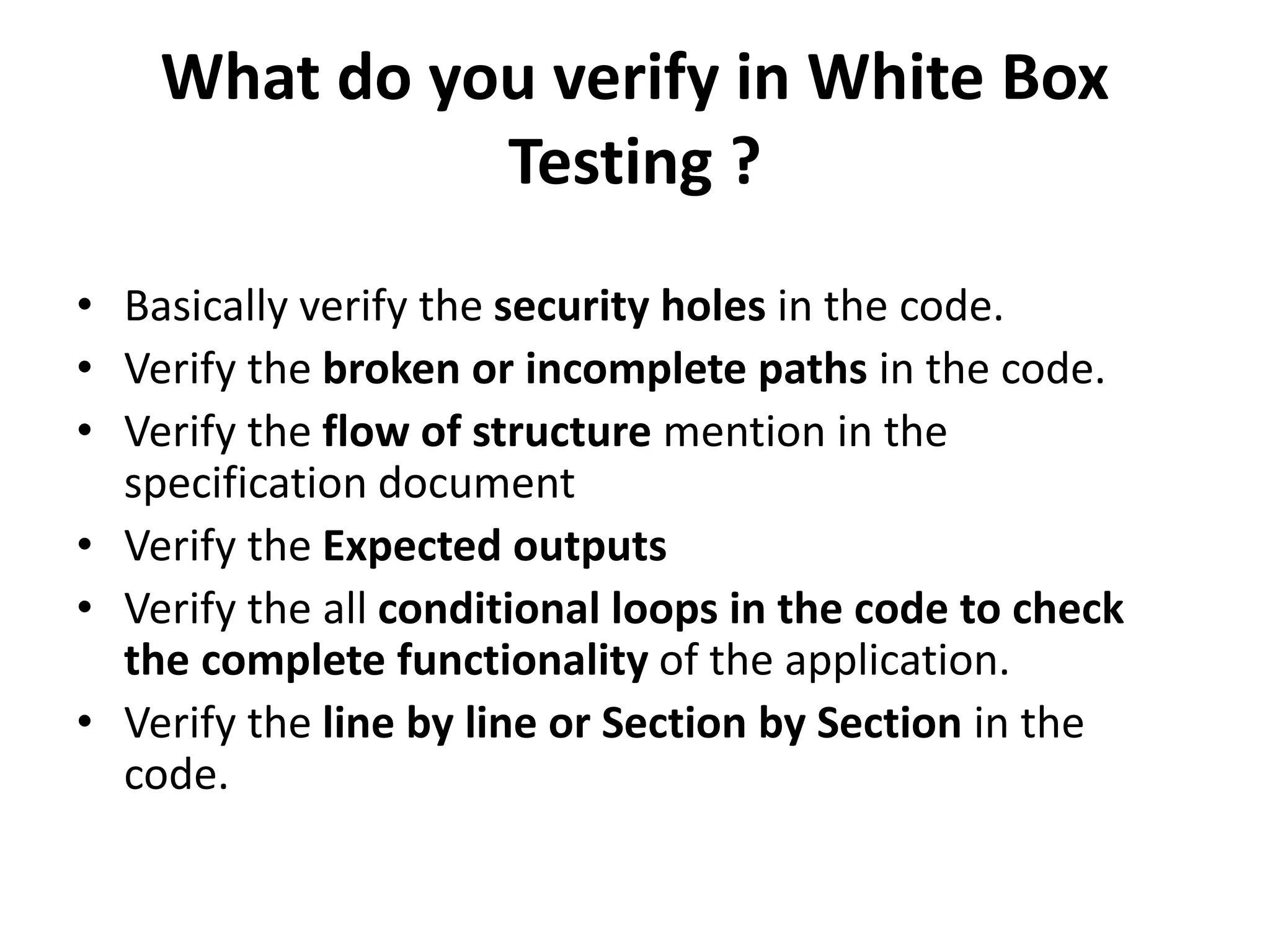 What do you verify in White Box Testing ?

• Basically verify the security holes in the code.
• Verify the broken or incomplete paths in the code.
• Verify the flow of structure mention in the specification document
• Verify the Expected outputs
• Verify the all conditional loops in the code to check the complete functionality of the application.
• Verify the line by line or Section by Section in the code.